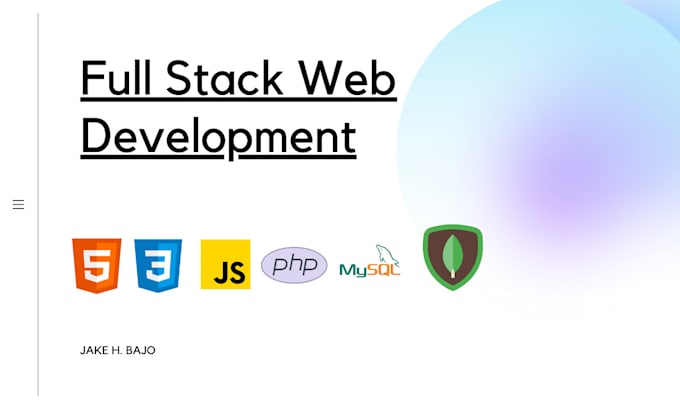 Full Stack Web Development

5 3 JS php MySQL

JAKE H. BAJO